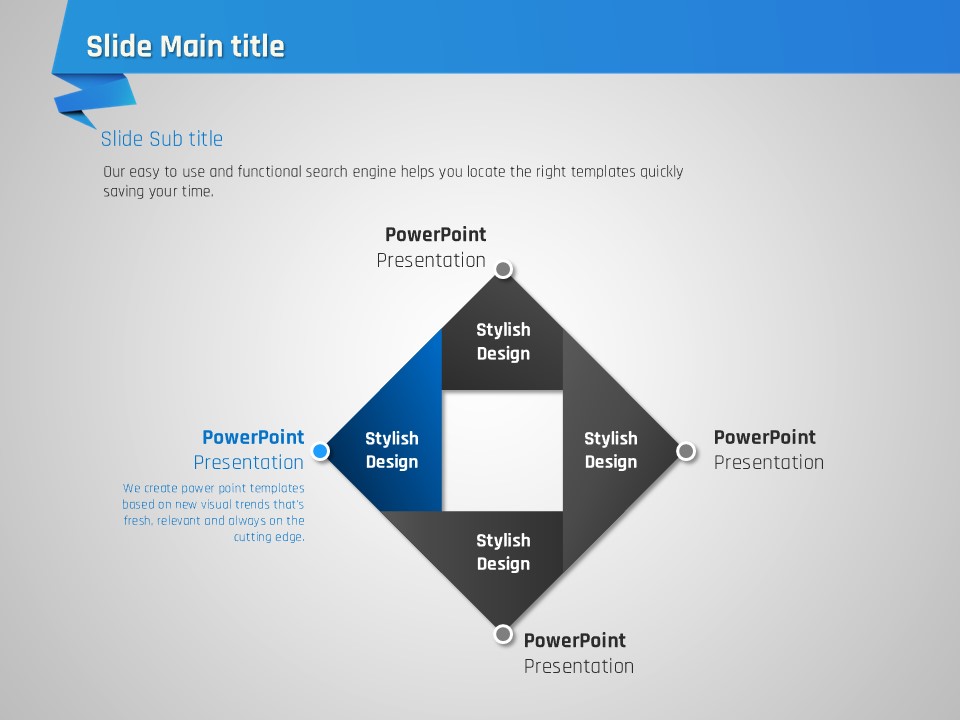 Slide Main title

Slide Sub title

Our easy to use and functional search engine helps you locate the right templates quickly saving your time.

PowerPoint
Presentation

Stylish Design

PowerPoint
Presentation

We create power point templates based on new visual trends that's fresh, relevant and always on the cutting edge.

Stylish Design

Stylish Design

PowerPoint
Presentation

Stylish Design

PowerPoint
Presentation